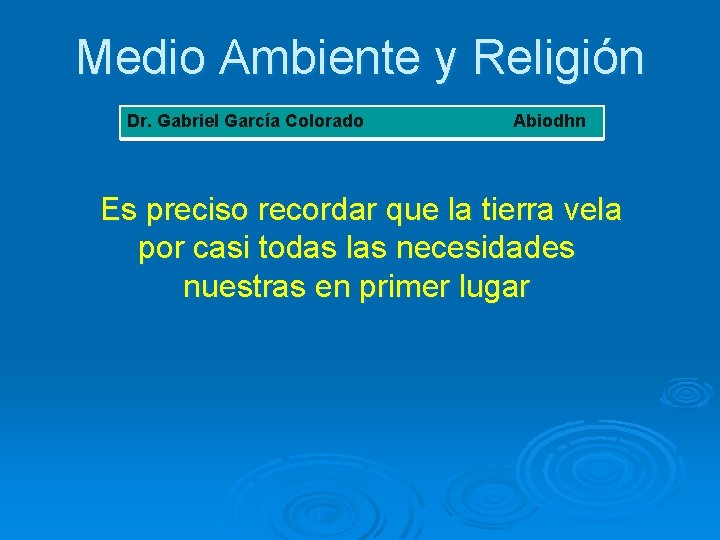 Medio Ambiente y Religión

Dr. Gabriel García Colorado Abiodhn

Es preciso recordar que la tierra vela por casi todas las necesidades nuestras en primer lugar